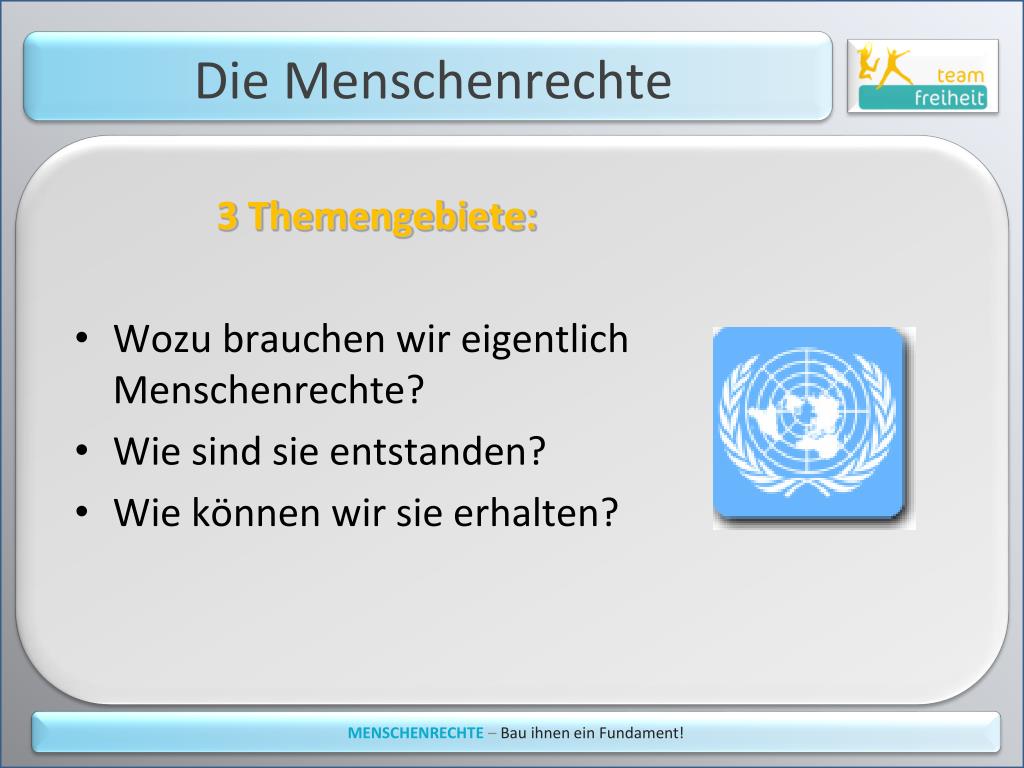 Die Menschenrechte

team freiheit

3 Themengebiete:

• Wozu brauchen wir eigentlich Menschenrechte?
• Wie sind sie entstanden?
• Wie können wir sie erhalten?

MENSCHENRECHTE – Bau ihnen ein Fundament!